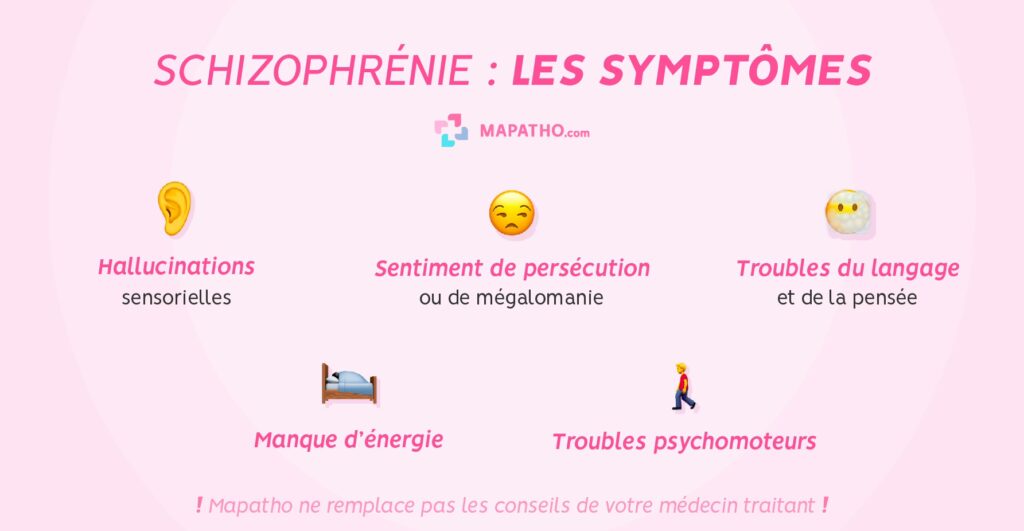 SCHIZOPHRÉNIE : LES SYMPTÔMES

MAPATHO.com

Hallucinations
sensorielles

Sentiment de persécution
ou de mégalomanie

Troubles du langage
et de la pensée

Manque d'énergie

Troubles psychomoteurs

! Mapatho ne remplace pas les conseils de votre médecin traitant !